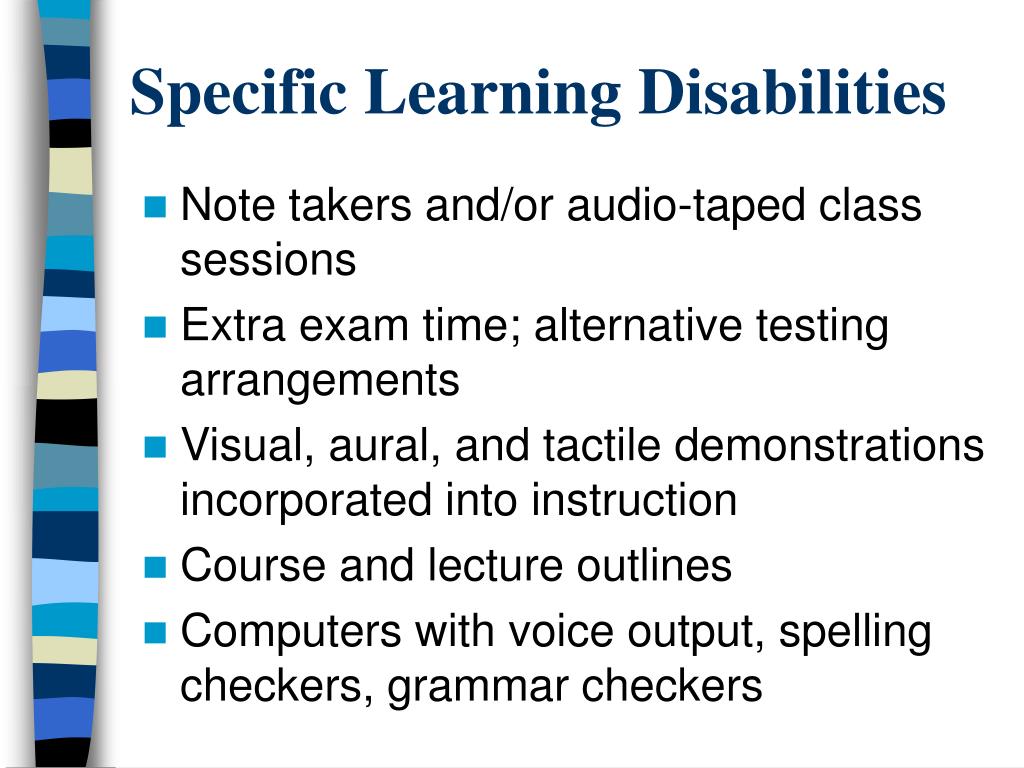 Specific Learning Disabilities

- Note takers and/or audio-taped class sessions
- Extra exam time; alternative testing arrangements
- Visual, aural, and tactile demonstrations incorporated into instruction
- Course and lecture outlines
- Computers with voice output, spelling checkers, grammar checkers